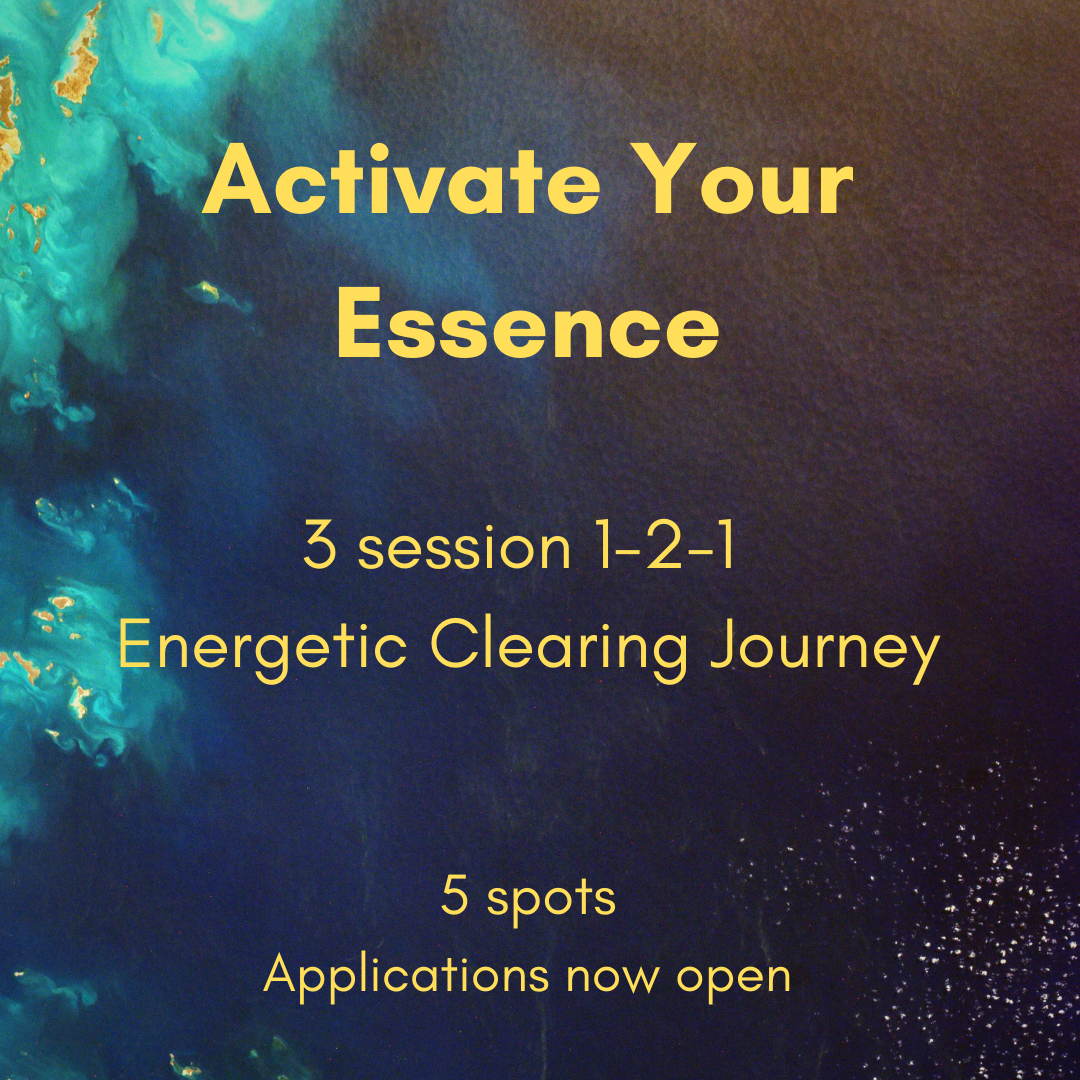 Activate Your Essence

3 session 1-2-1
Energetic Clearing Journey

5 spots
Applications now open